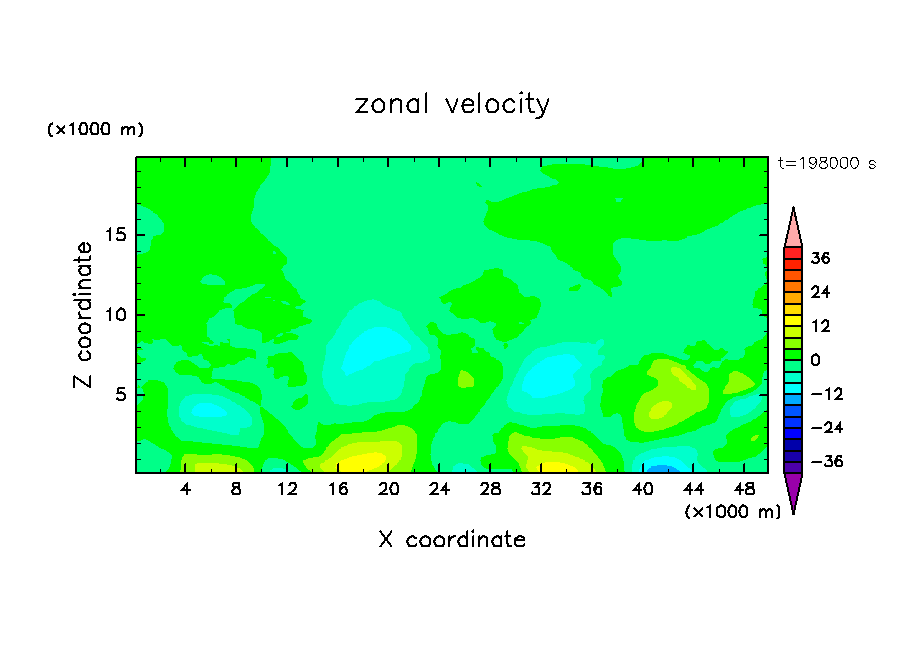 zonal velocity

(×1000 m)

t=198000 s

Z coordinate

15

10

5

4 8 12 16 20 24 28 32 36 40 44 48

(×1000 m)

X coordinate

36
24
12
0
−12
−24
−36